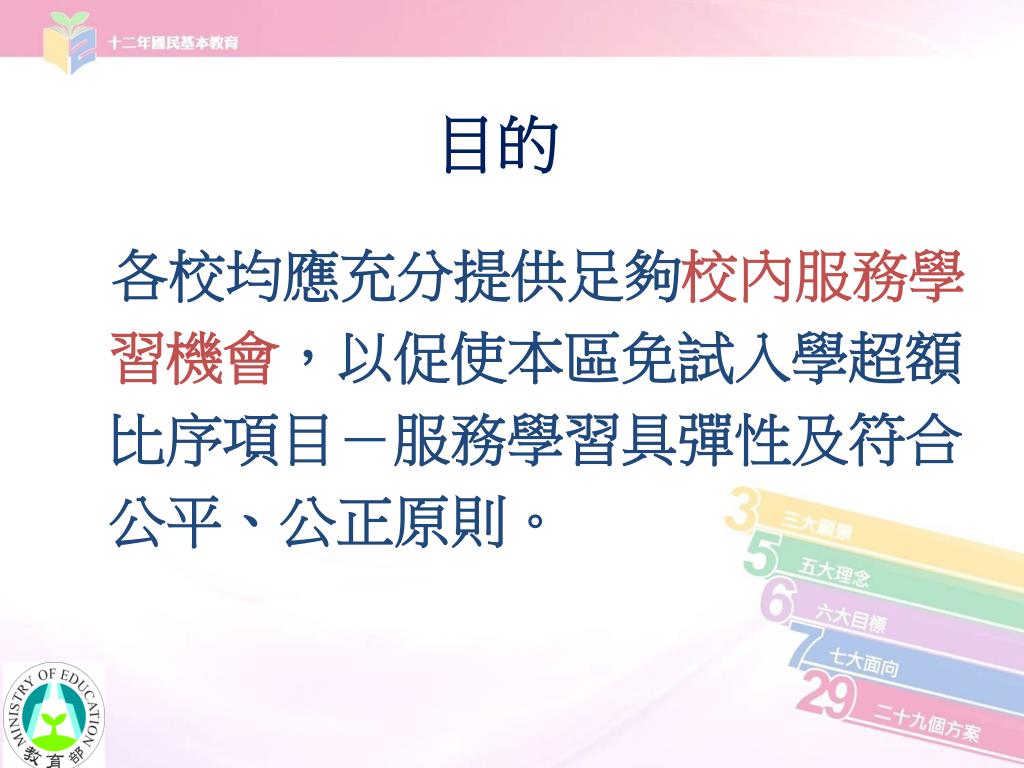 十二年國民基本教育

目的

各校均應充分提供足夠校內服務學習機會，以促使本區免試入學超額比序項目－服務學習具彈性及符合公平、公正原則。

3 三大願景
5 五大理念
6 六大目標
7 七大面向
29 二十九個方案

MINISTRY OF EDUCATION
教育部